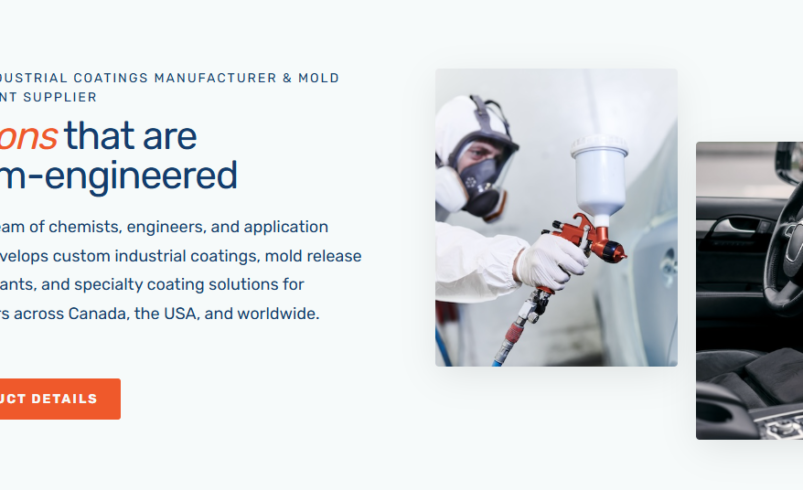 DUSTRIAL COATINGS MANUFACTURER & MOLD
NT SUPPLIER

ons that are
m-engineered

eam of chemists, engineers, and application velops custom industrial coatings, mold release ants, and specialty coating solutions for rs across Canada, the USA, and worldwide.

UCT DETAILS